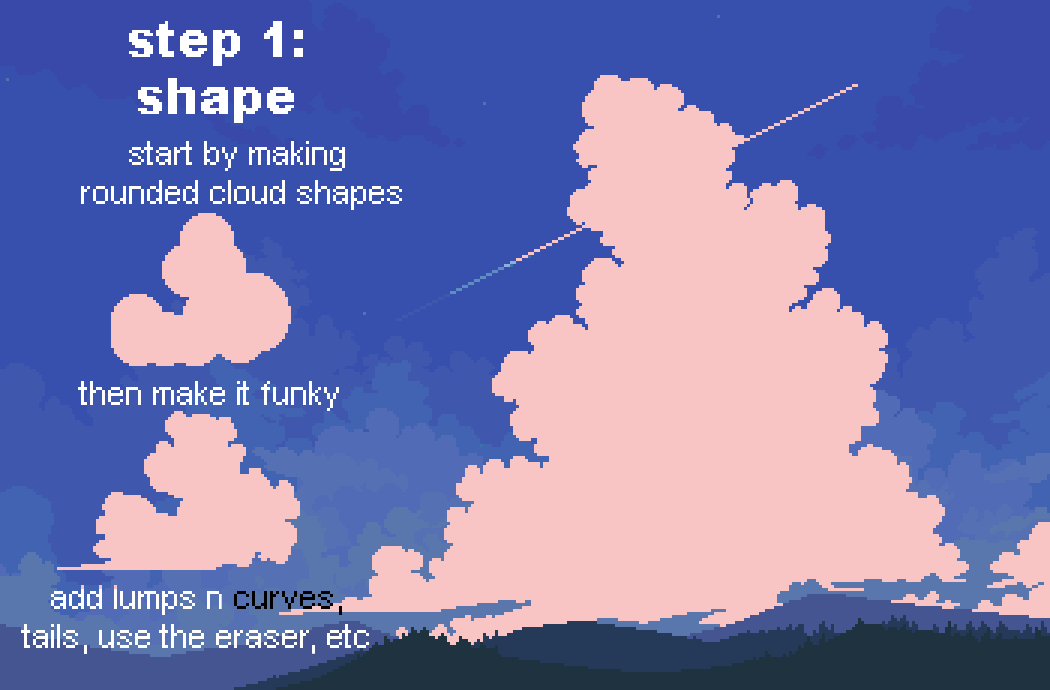 step 1:
shape

start by making rounded cloud shapes

then make it funky

add lumps n curves, tails, use the eraser, etc